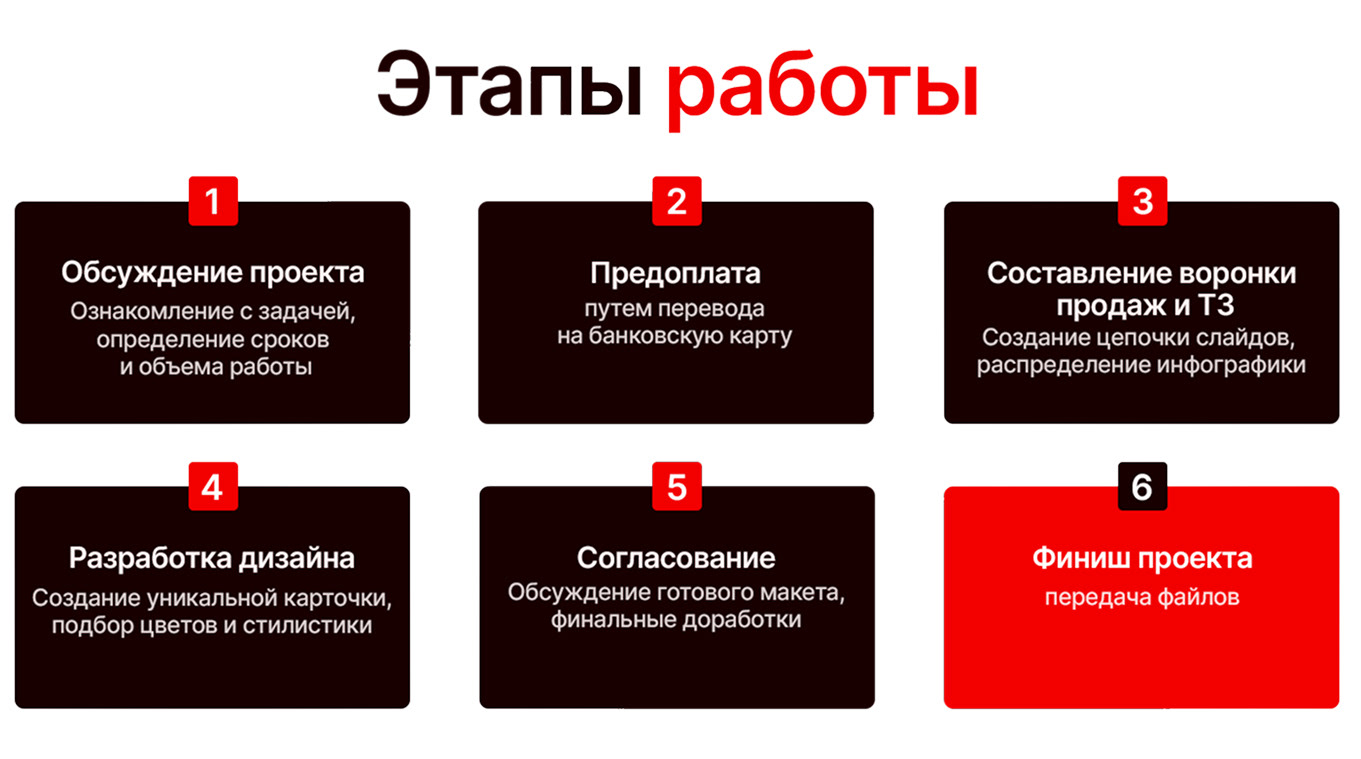 Этапы работы

1

Обсуждение проекта

Ознакомление с задачей, определение сроков и объема работы

2

Предоплата

путем перевода на банковскую карту

3

Составление воронки продаж и ТЗ

Создание цепочки слайдов, распределение инфографики

4

Разработка дизайна

Создание уникальной карточки, подбор цветов и стилистики

5

Согласование

Обсуждение готового макета, финальные доработки

6

Финиш проекта

передача файлов